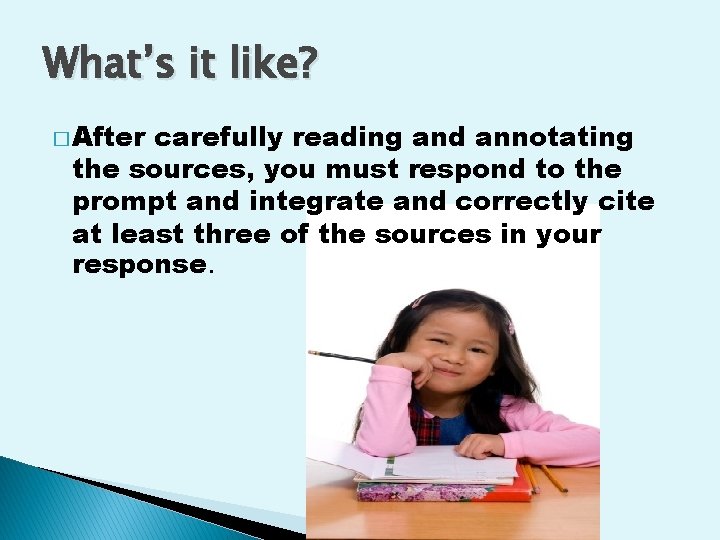 What's it like?

□ After carefully reading and annotating the sources, you must respond to the prompt and integrate and correctly cite at least three of the sources in your response.